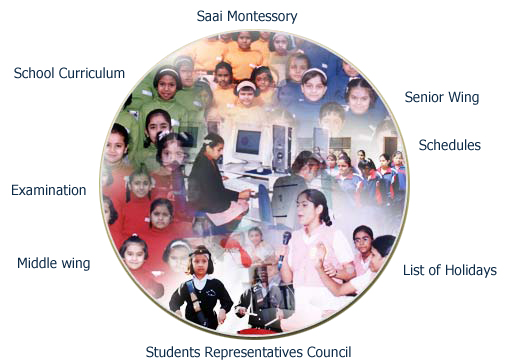 Saai Montessory

School Curriculum

Senior Wing

Schedules

Examination

Middle wing

List of Holidays

Students Representatives Council